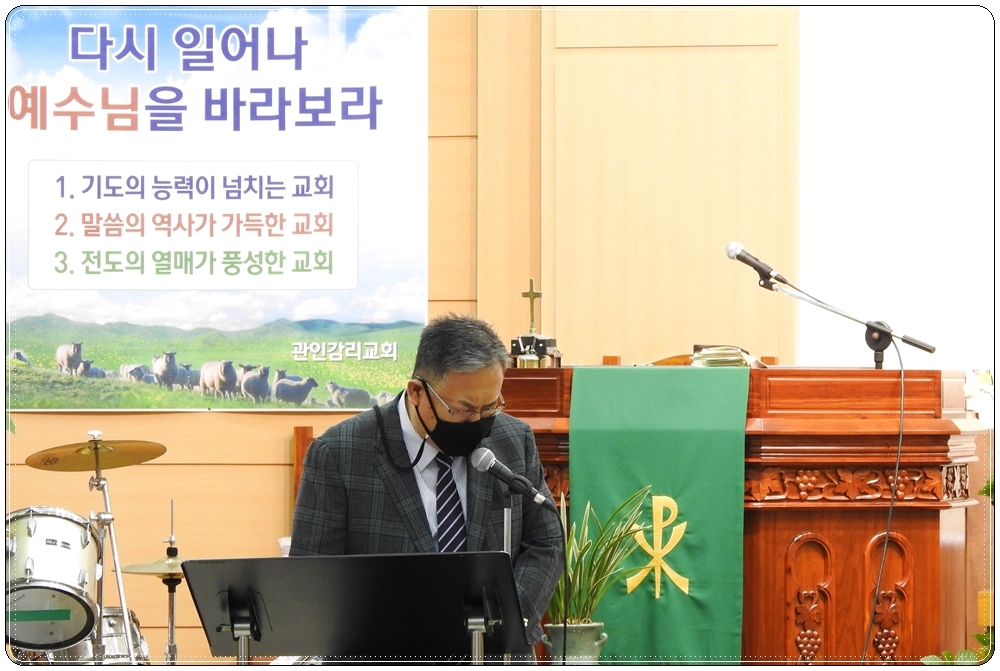 다시 일어나
예수님을 바라보라

1. 기도의 능력이 넘치는 교회
2. 말씀의 역사가 가득한 교회
3. 전도의 열매가 풍성한 교회

관인감리교회